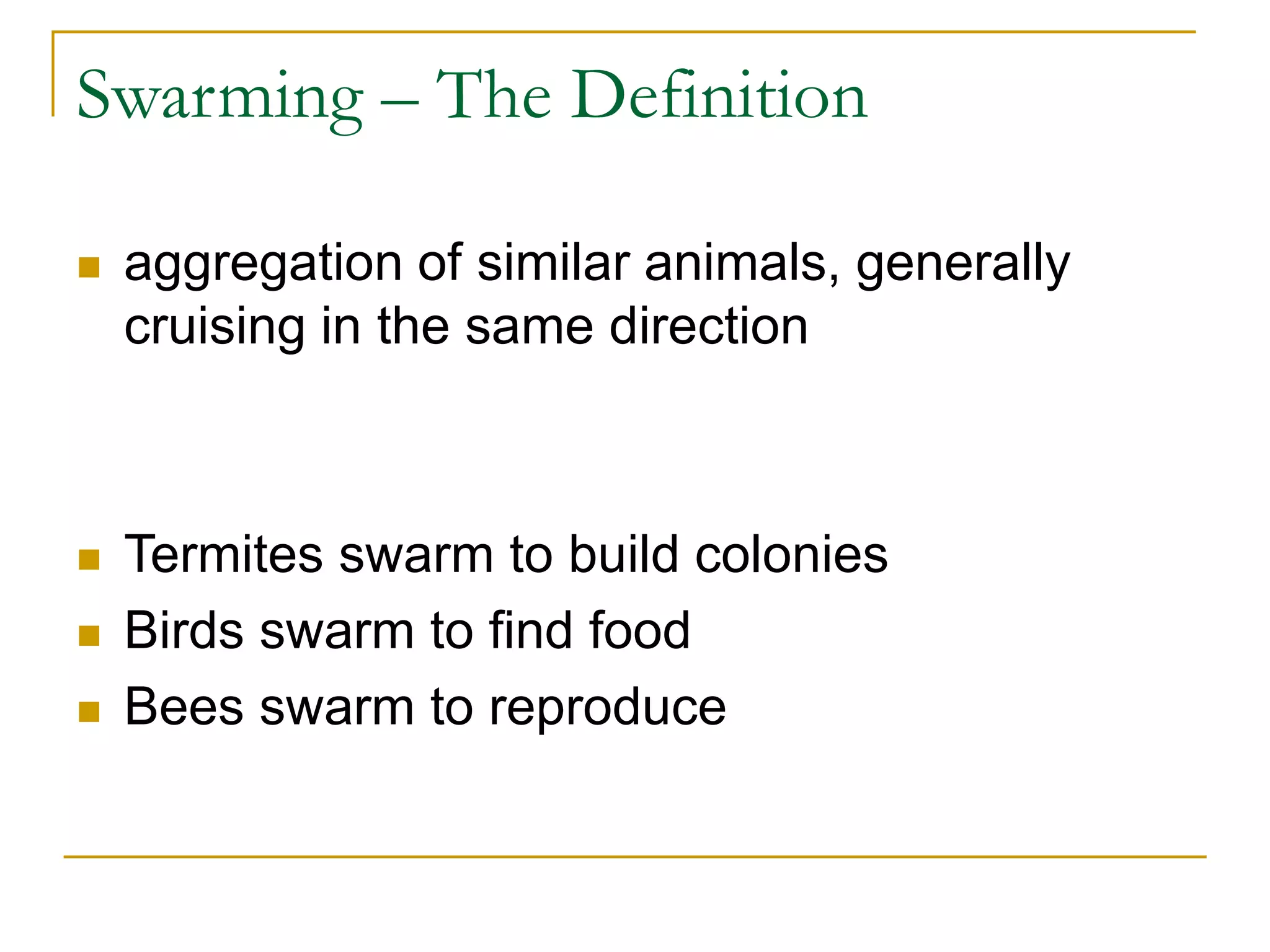 Swarming – The Definition

- aggregation of similar animals, generally cruising in the same direction

- Termites swarm to build colonies
- Birds swarm to find food
- Bees swarm to reproduce